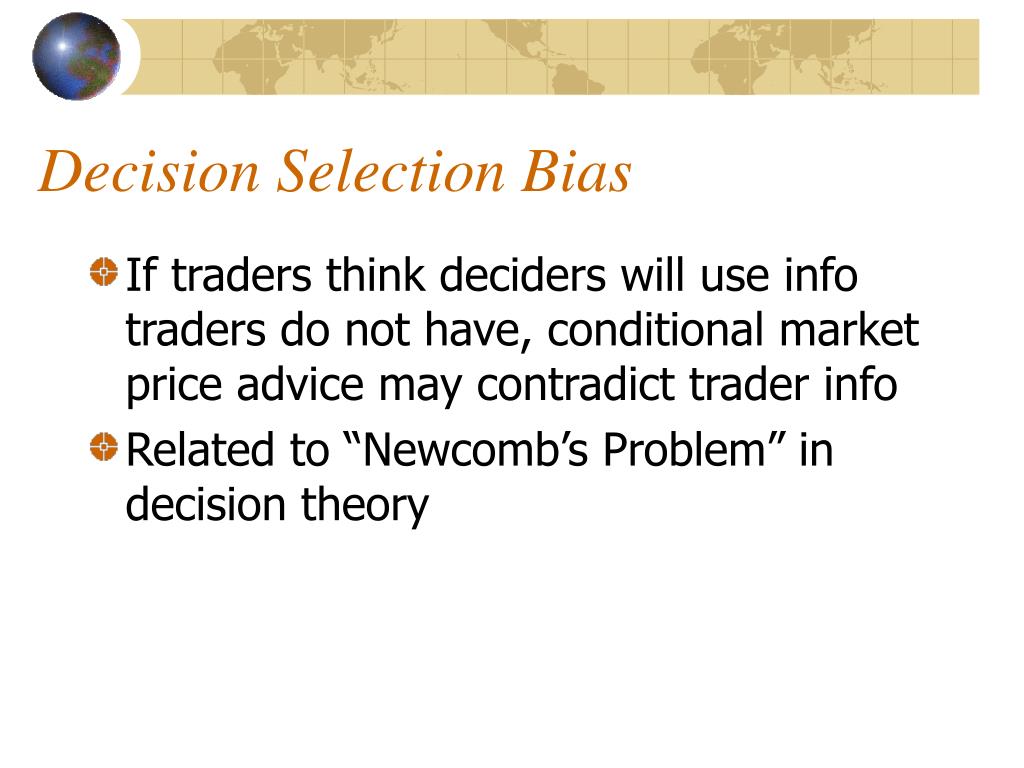 Decision Selection Bias

If traders think deciders will use info traders do not have, conditional market price advice may contradict trader info

Related to “Newcomb’s Problem” in decision theory